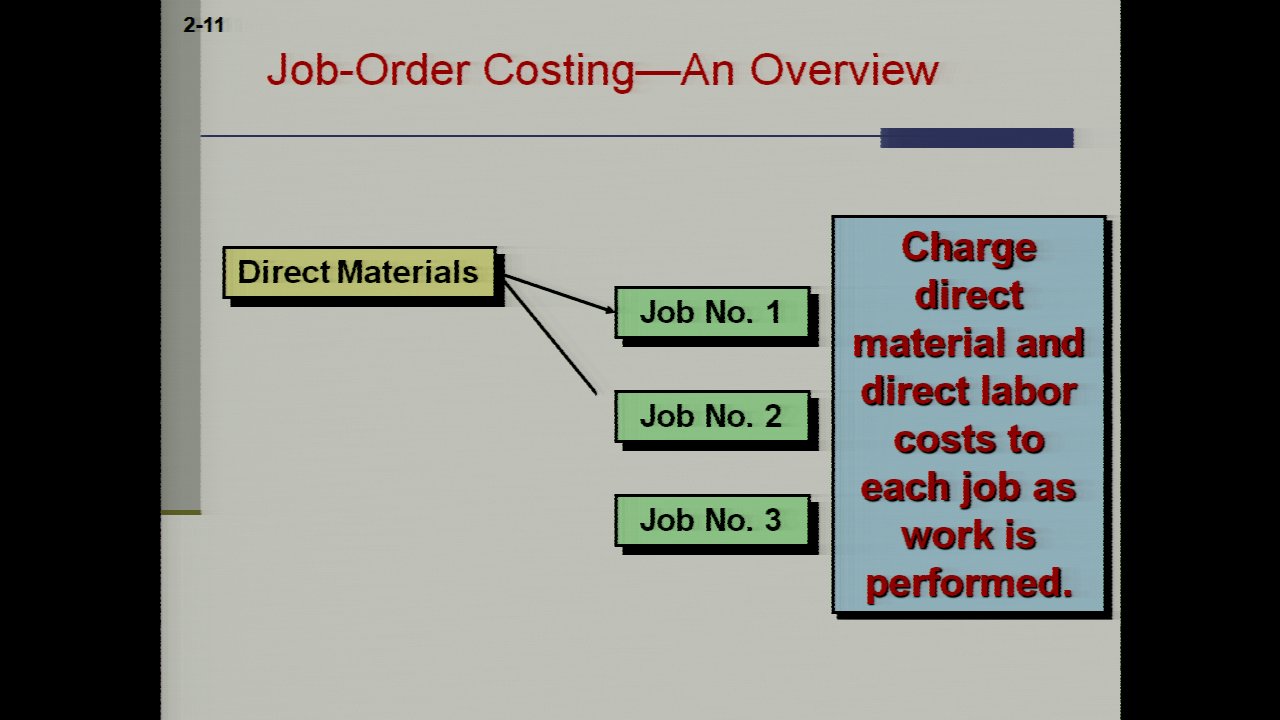 2-11

Job-Order Costing—An Overview

Direct Materials

Job No. 1

Job No. 2

Job No. 3

Charge direct material and direct labor costs to each job as work is performed.